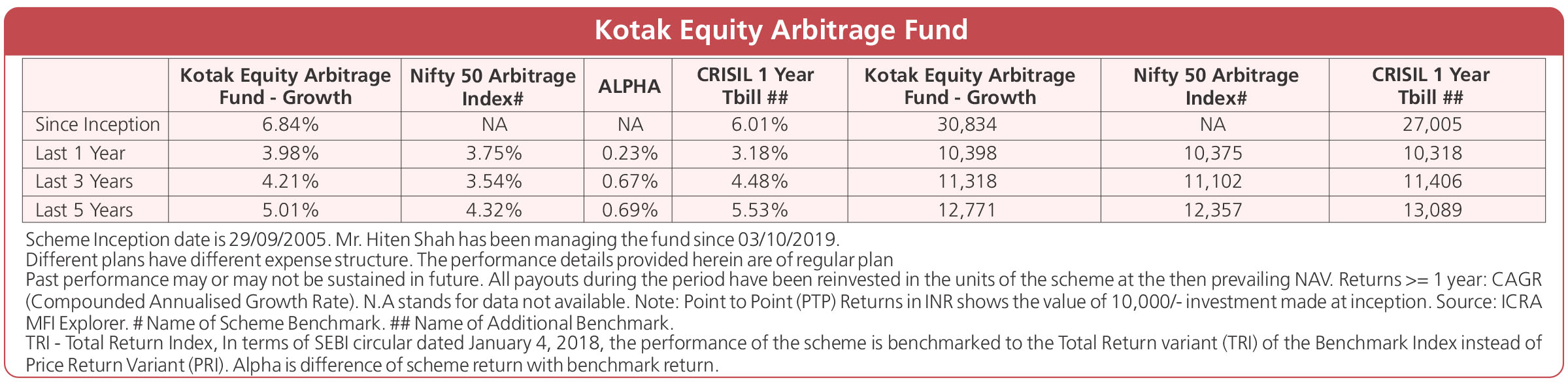 Kotak Equity Arbitrage Fund

|  | Kotak Equity Arbitrage Fund - Growth | Nifty 50 Arbitrage Index# | ALPHA | CRISIL 1 Year Tbill ## | Kotak Equity Arbitrage Fund - Growth | Nifty 50 Arbitrage Index# | CRISIL 1 Year Tbill ## |
|---|---|---|---|---|---|---|---|
| Since Inception | 6.84% | NA | NA | 6.01% | 30,834 | NA | 27,005 |
| Last 1 Year | 3.98% | 3.75% | 0.23% | 3.18% | 10,398 | 10,375 | 10,318 |
| Last 3 Years | 4.21% | 3.54% | 0.67% | 4.48% | 11,318 | 11,102 | 11,406 |
| Last 5 Years | 5.01% | 4.32% | 0.69% | 5.53% | 12,771 | 12,357 | 13,089 |

Scheme Inception date is 29/09/2005. Mr. Hiten Shah has been managing the fund since 03/10/2019.
Different plans have different expense structure. The performance details provided herein are of regular plan
Past performance may or may not be sustained in future. All payouts during the period have been reinvested in the units of the scheme at the then prevailing NAV. Returns >= 1 year: CAGR (Compounded Annualised Growth Rate). N.A stands for data not available. Note: Point to Point (PTP) Returns in INR shows the value of 10,000/- investment made at inception. Source: ICRA MFI Explorer. # Name of Scheme Benchmark. ## Name of Additional Benchmark.
TRI - Total Return Index, In terms of SEBI circular dated January 4, 2018, the performance of the scheme is benchmarked to the Total Return variant (TRI) of the Benchmark Index instead of Price Return Variant (PRI). Alpha is difference of scheme return with benchmark return.